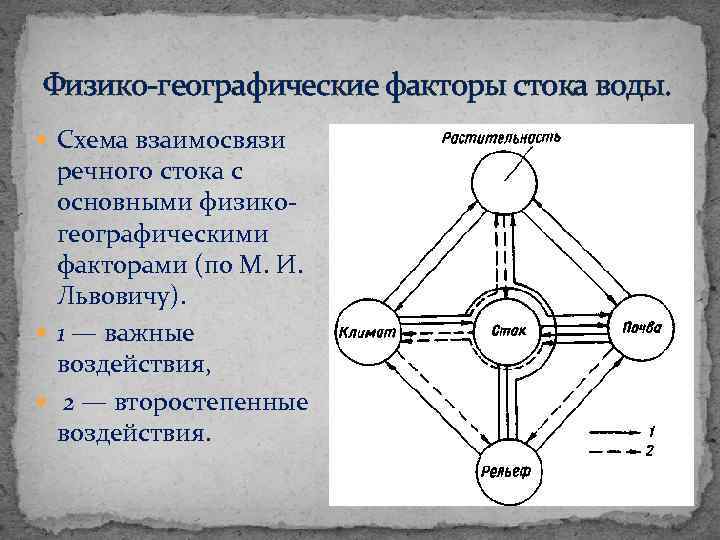 Физико-географические факторы стока воды.

Схема взаимосвязи речного стока с основными физико-географическими факторами (по М. И. Львовичу).

1 — важные воздействия,

2 — второстепенные воздействия.

Растительность

Климат

Сток

Почва

Рельеф

1

2